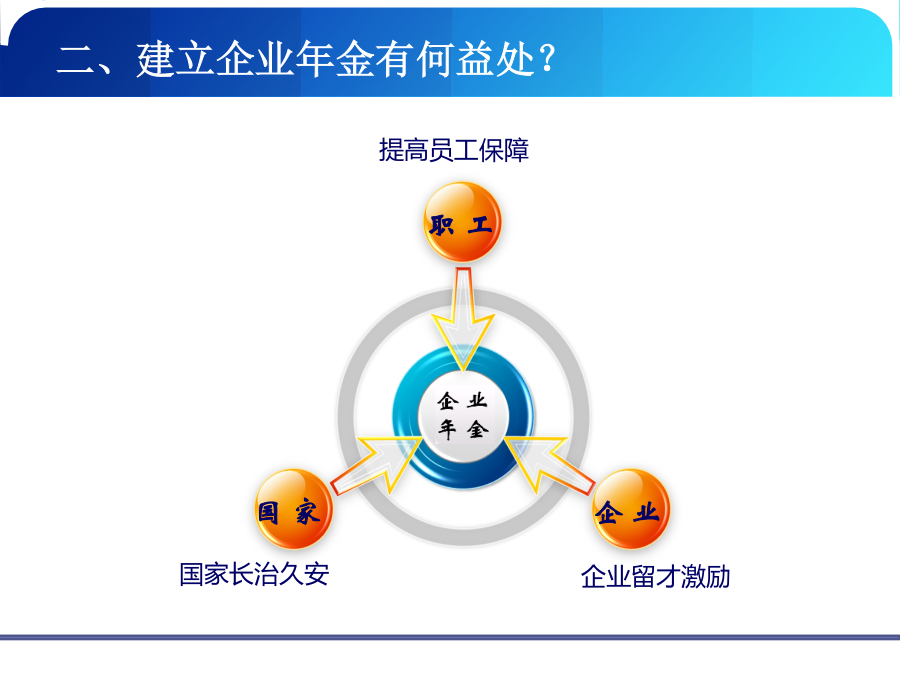 二、建立企业年金有何益处？

提高员工保障

职 工

企 业
年 金

国 家

企 业

国家长治久安

企业留才激励